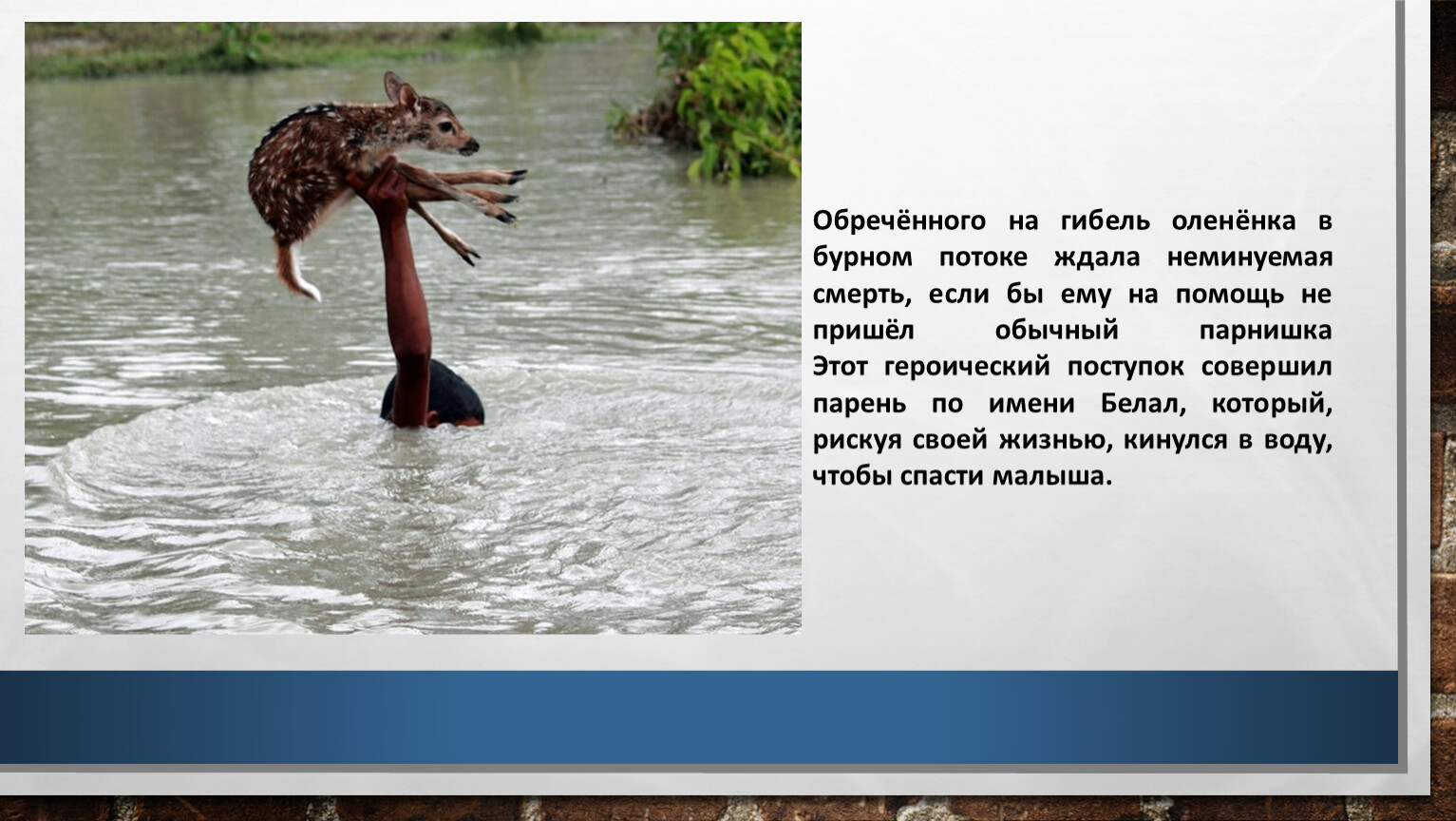 Обречённого на гибель оленёнка в бурном потоке ждала неминуемая смерть, если бы ему на помощь не пришёл обычный парнишка
Этот героический поступок совершил парень по имени Белал, который, рискуя своей жизнью, кинулся в воду, чтобы спасти малыша.